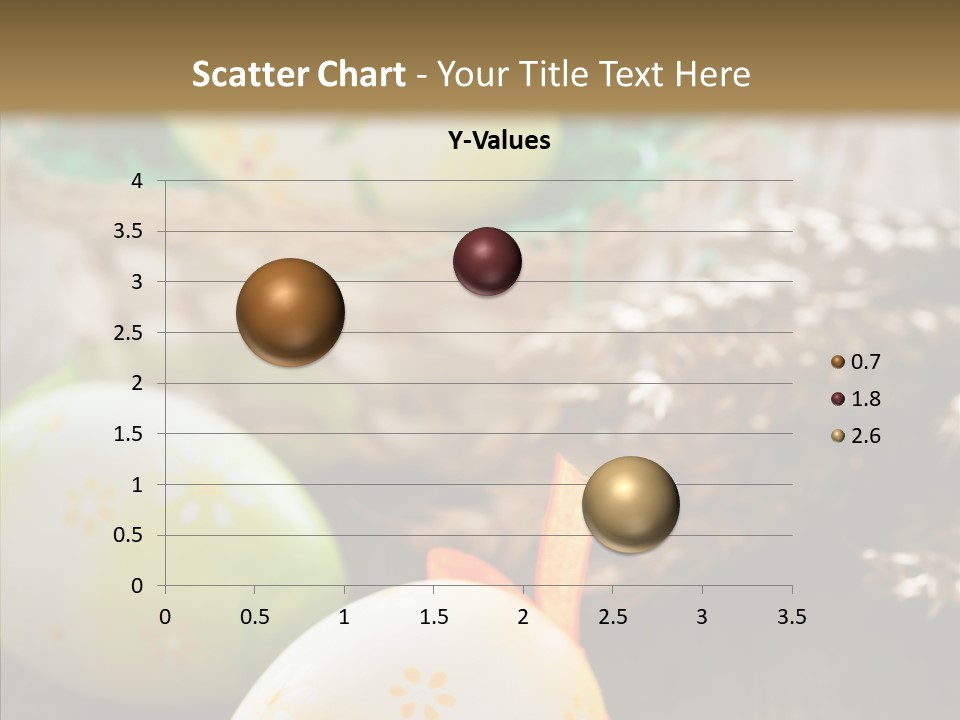 Scatter Chart - Your Title Text Here

Y-Values

4
3.5
3
2.5
2
1.5
1
0.5
0

0 0.5 1 1.5 2 2.5 3 3.5

0.7
1.8
2.6